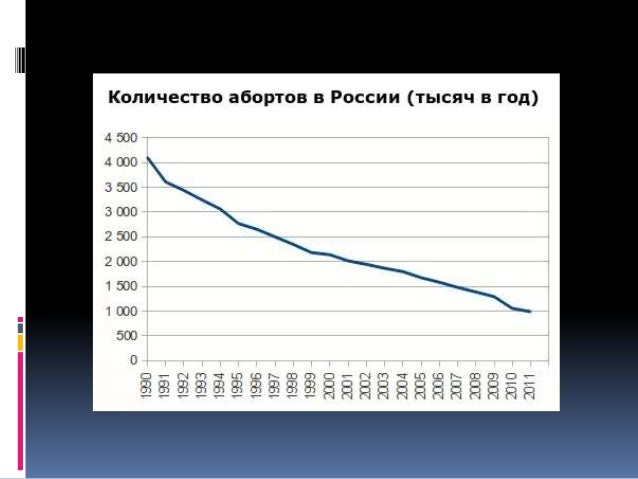 Количество абортов в России (тысяч в год)

4 500
4 000
3 500
3 000
2 500
2 000
1 500
1 000
500
0

1990
1991
1992
1993
1994
1995
1996
1997
1998
1999
2000
2001
2002
2003
2004
2005
2006
2007
2008
2009
2010
2011